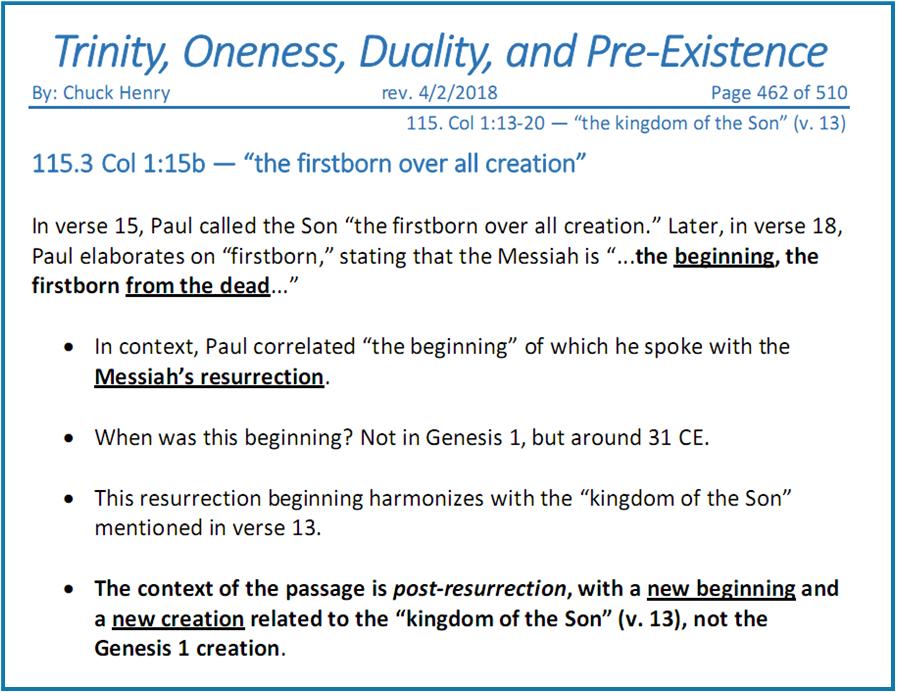 Trinity, Oneness, Duality, and Pre-Existence

By: Chuck Henry rev. 4/2/2018 Page 462 of 510

115. Col 1:13-20 — “the kingdom of the Son” (v. 13)

115.3 Col 1:15b — “the firstborn over all creation”

In verse 15, Paul called the Son “the firstborn over all creation.” Later, in verse 18, Paul elaborates on “firstborn,” stating that the Messiah is “...the beginning, the firstborn from the dead...”

• In context, Paul correlated “the beginning” of which he spoke with the Messiah’s resurrection.

• When was this beginning? Not in Genesis 1, but around 31 CE.

• This resurrection beginning harmonizes with the “kingdom of the Son” mentioned in verse 13.

• The context of the passage is post-resurrection, with a new beginning and a new creation related to the “kingdom of the Son” (v. 13), not the Genesis 1 creation.